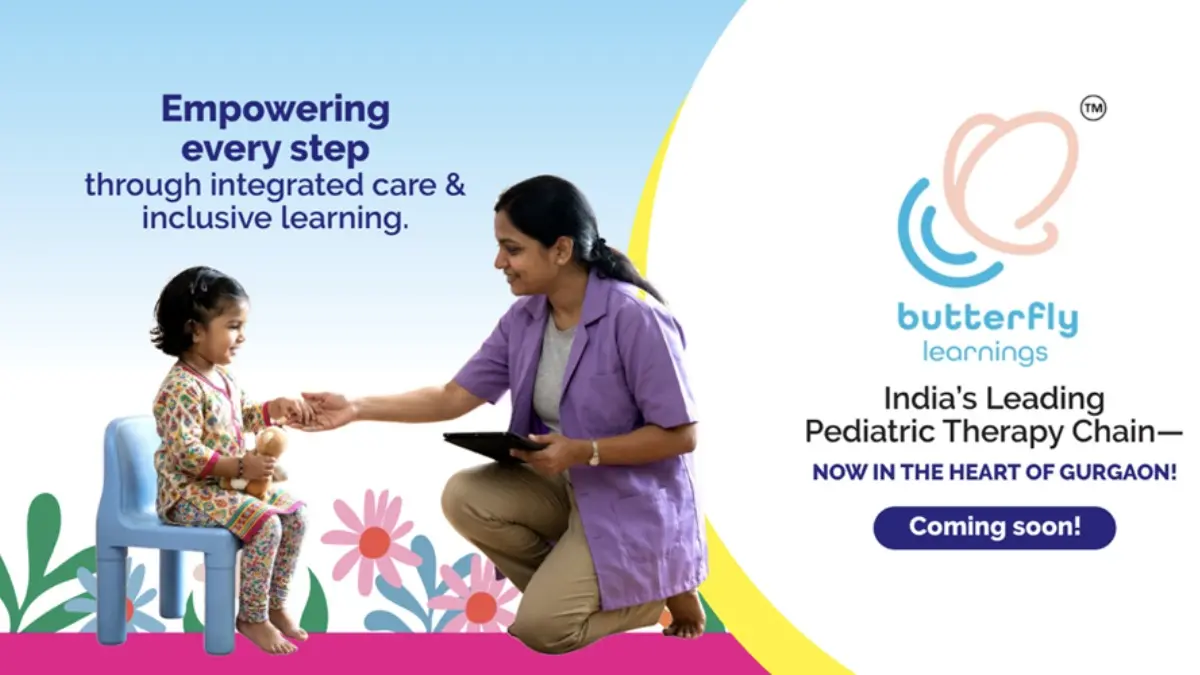 Empowering every step through integrated care & inclusive learning.

TM

butterfly learnings

India's Leading Pediatric Therapy Chain—

NOW IN THE HEART OF GURGAON!

Coming soon!